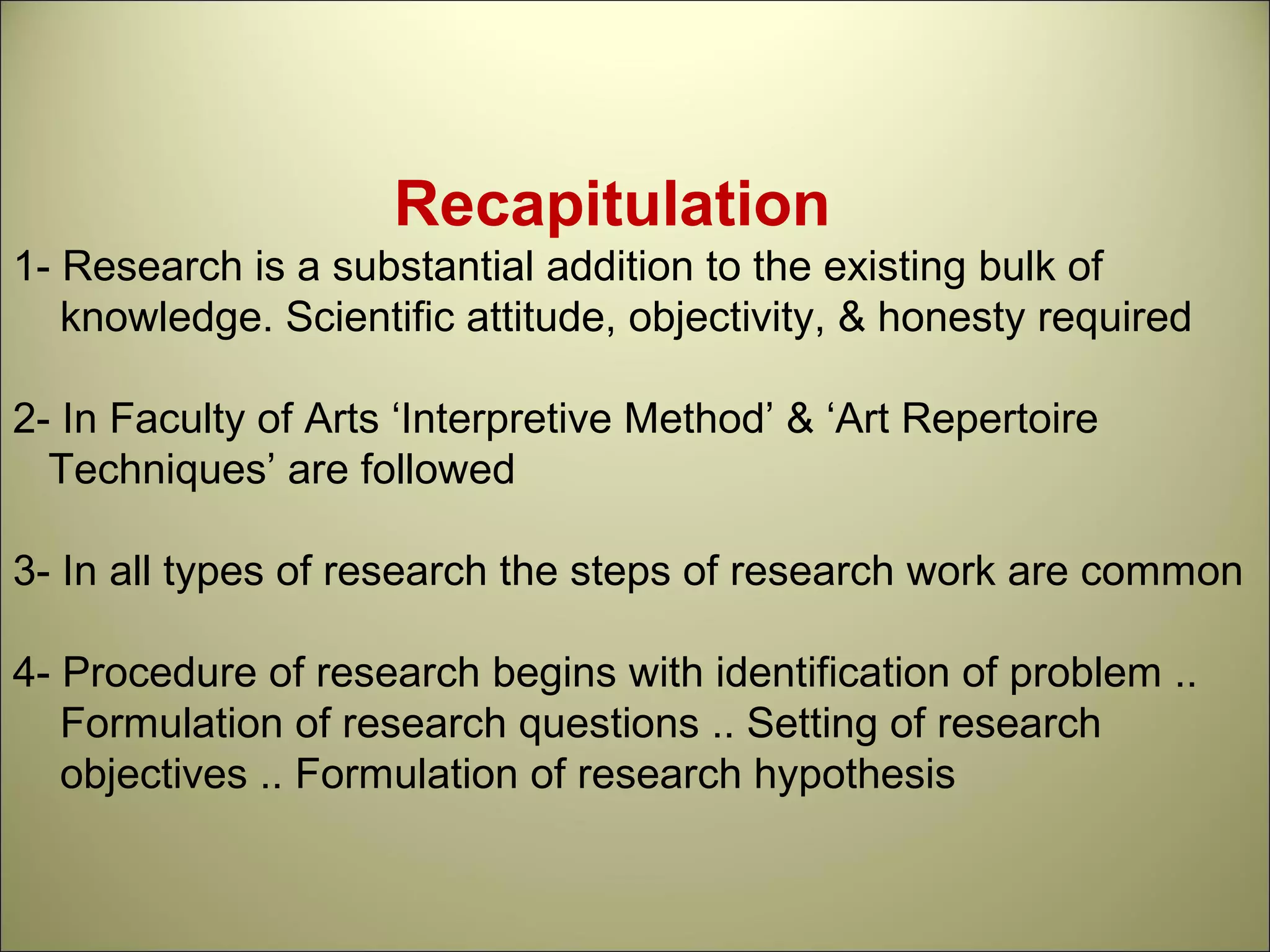 Recapitulation

1- Research is a substantial addition to the existing bulk of knowledge. Scientific attitude, objectivity, & honesty required

2- In Faculty of Arts ‘Interpretive Method’ & ‘Art Repertoire Techniques’ are followed

3- In all types of research the steps of research work are common

4- Procedure of research begins with identification of problem .. Formulation of research questions .. Setting of research objectives .. Formulation of research hypothesis